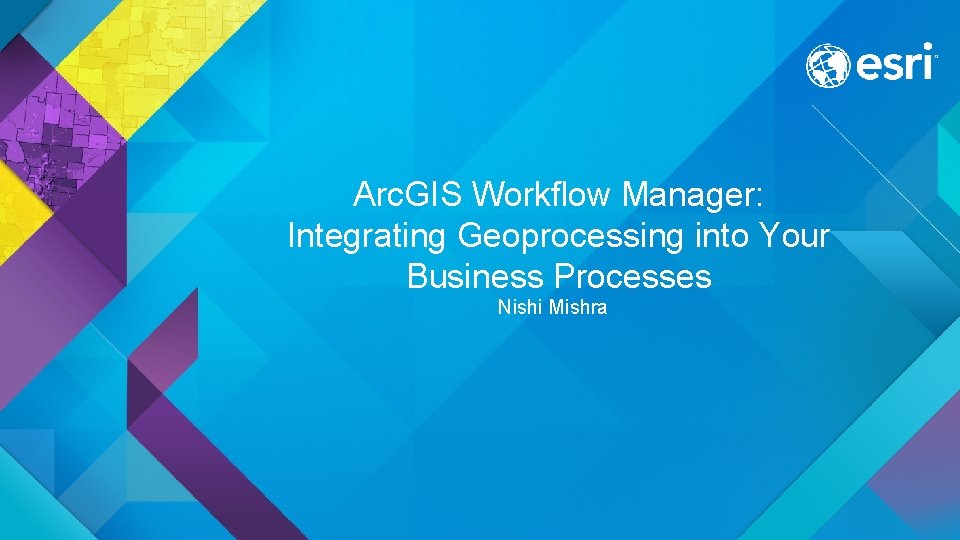 esri

ArcGIS Workflow Manager: Integrating Geoprocessing into Your Business Processes

Nishi Mishra